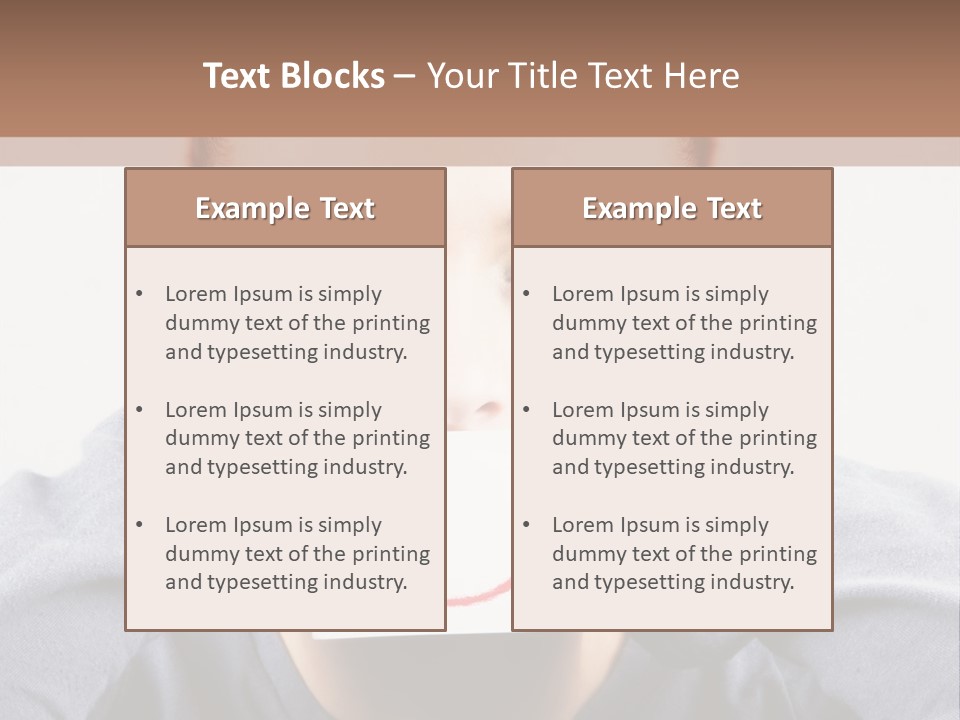 Text Blocks – Your Title Text Here

Example Text

• Lorem Ipsum is simply dummy text of the printing and typesetting industry.

• Lorem Ipsum is simply dummy text of the printing and typesetting industry.

• Lorem Ipsum is simply dummy text of the printing and typesetting industry.

Example Text

• Lorem Ipsum is simply dummy text of the printing and typesetting industry.

• Lorem Ipsum is simply dummy text of the printing and typesetting industry.

• Lorem Ipsum is simply dummy text of the printing and typesetting industry.